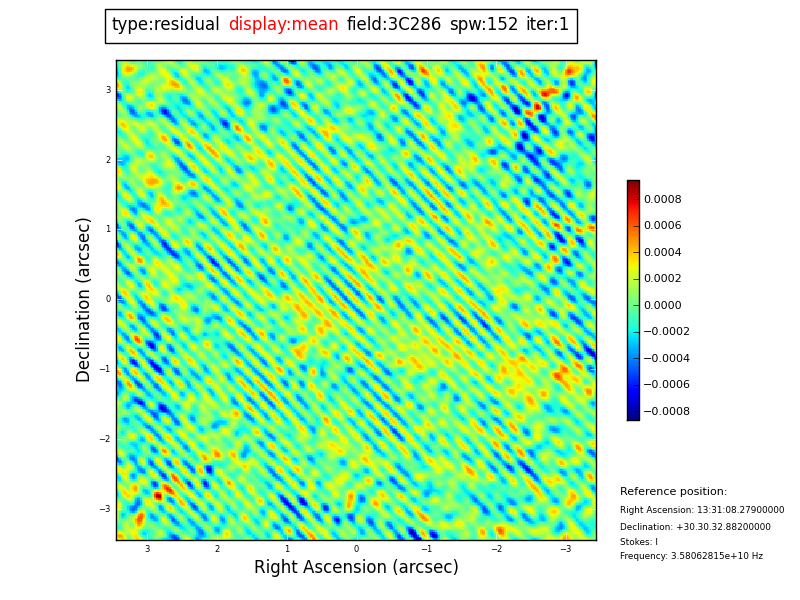 type:residual display:mean field:3C286 spw:152 iter:1

Declination (arcsec)

3
2
1
0
−1
−2
−3

3 2 1 0 −1 −2 −3

Right Ascension (arcsec)

0.0008
0.0006
0.0004
0.0002
0.0000
−0.0002
−0.0004
−0.0006
−0.0008

Reference position:
Right Ascension: 13:31:08.27900000
Declination: +30.30.32.88200000
Stokes: I
Frequency: 3.58062815e+10 Hz